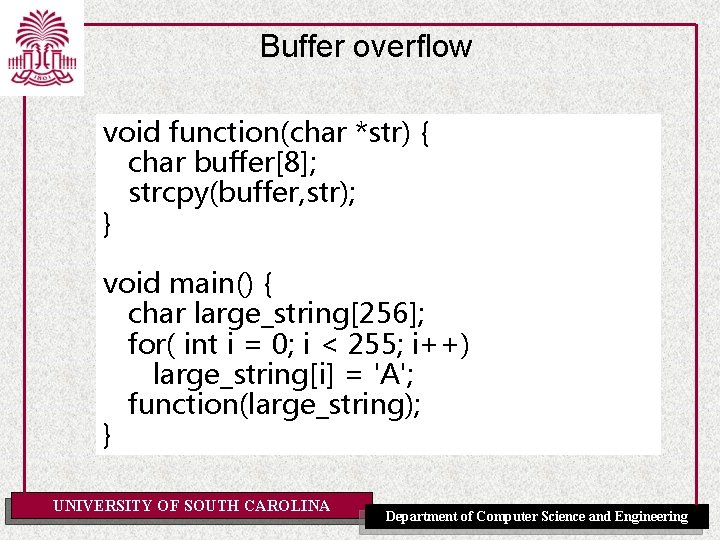 1801

Buffer overflow

void function(char *str) {
  char buffer[8];
  strcpy(buffer,str);
}

void main() {
  char large_string[256];
  for( int i = 0; i < 255; i++)
    large_string[i] = 'A';
  function(large_string);
}

UNIVERSITY OF SOUTH CAROLINA

Department of Computer Science and Engineering